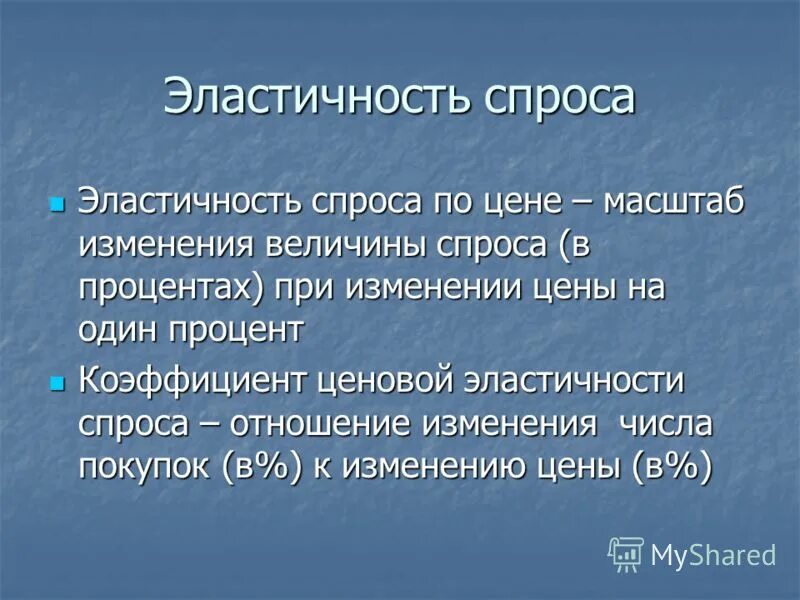 Эластичность спроса

Эластичность спроса по цене – масштаб изменения величины спроса (в процентах) при изменении цены на один процент

Коэффициент ценовой эластичности спроса – отношение изменения числа покупок (в%) к изменению цены (в%)

MyShared